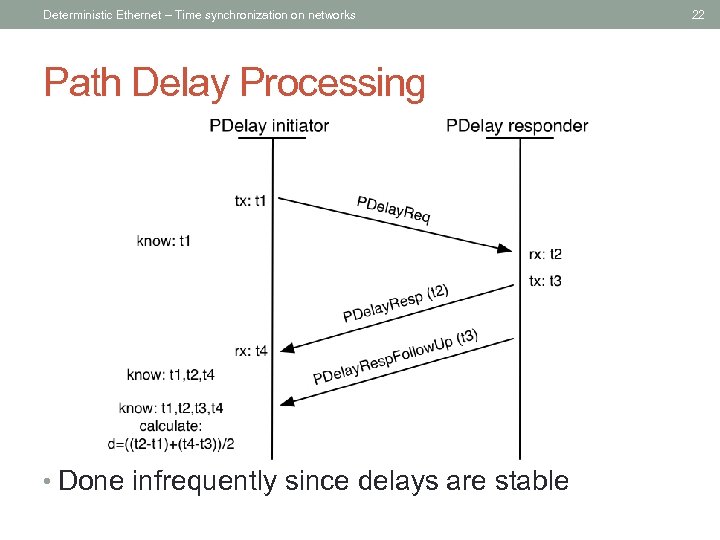 Deterministic Ethernet – Time synchronization on networks

22

Path Delay Processing

PDelay initiator

PDelay responder

tx: t1

PDelayReq

know: t1

rx: t2

tx: t3

PDelayResp (t2)

rx: t4

PDelayRespFollowUp (t3)

know: t1,t2,t4

know: t1,t2,t3,t4
calculate:
d=((t2-t1)+(t4-t3))/2

• Done infrequently since delays are stable